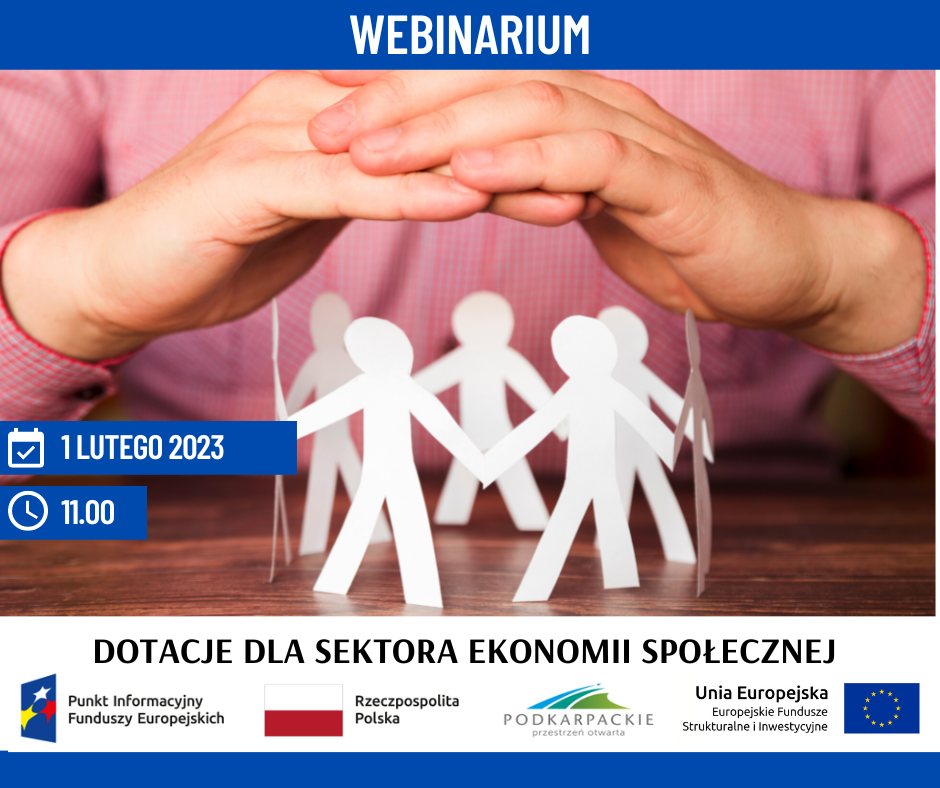 WEBINARIUM

1 LUTEGO 2023

11.00

DOTACJE DLA SEKTORA EKONOMII SPOŁECZNEJ

Punkt Informacyjny Funduszy Europejskich

Rzeczpospolita Polska

PODKARPACKIE przestrzeń otwarta

Unia Europejska
Europejskie Fundusze Strukturalne i Inwestycyjne